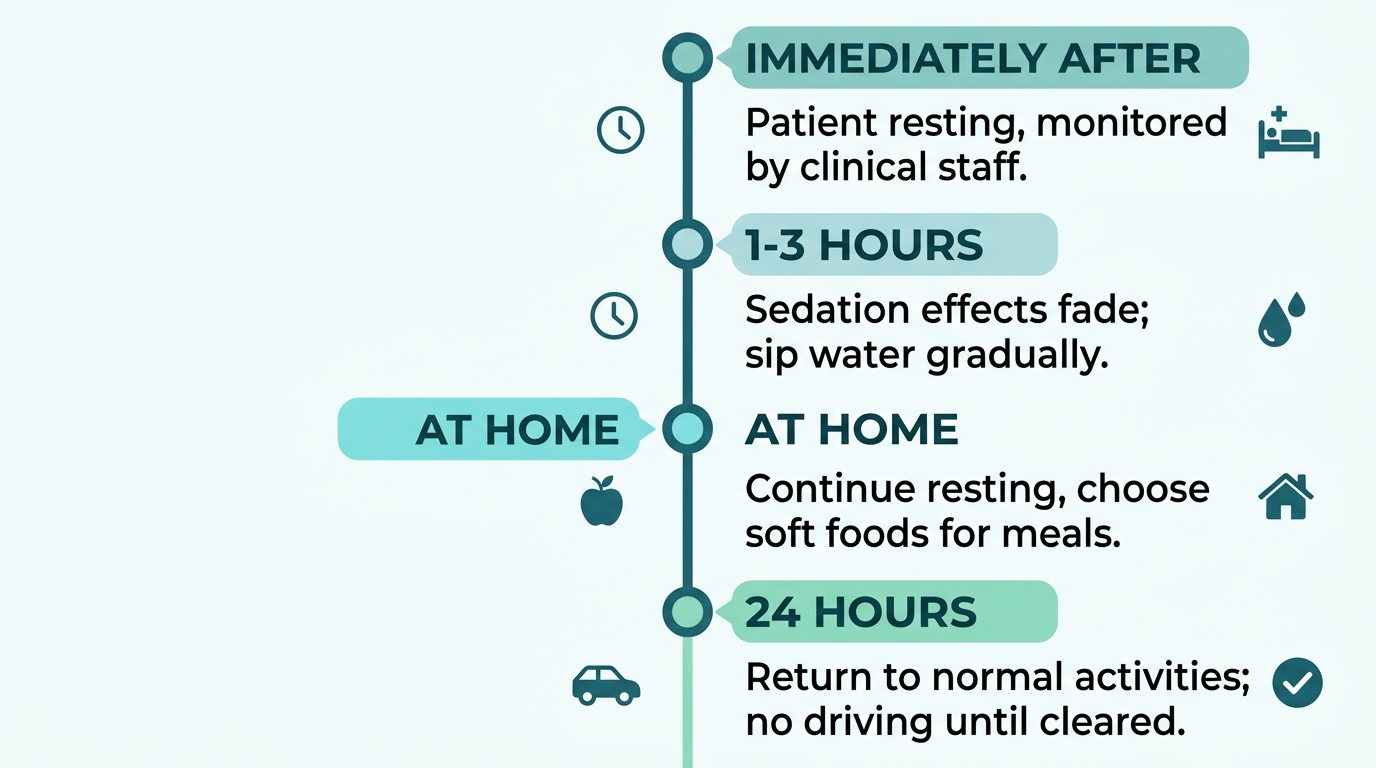 IMMEDIATELY AFTER

Patient resting, monitored by clinical staff.

1-3 HOURS

Sedation effects fade; sip water gradually.

AT HOME

AT HOME

Continue resting, choose soft foods for meals.

24 HOURS

Return to normal activities; no driving until cleared.